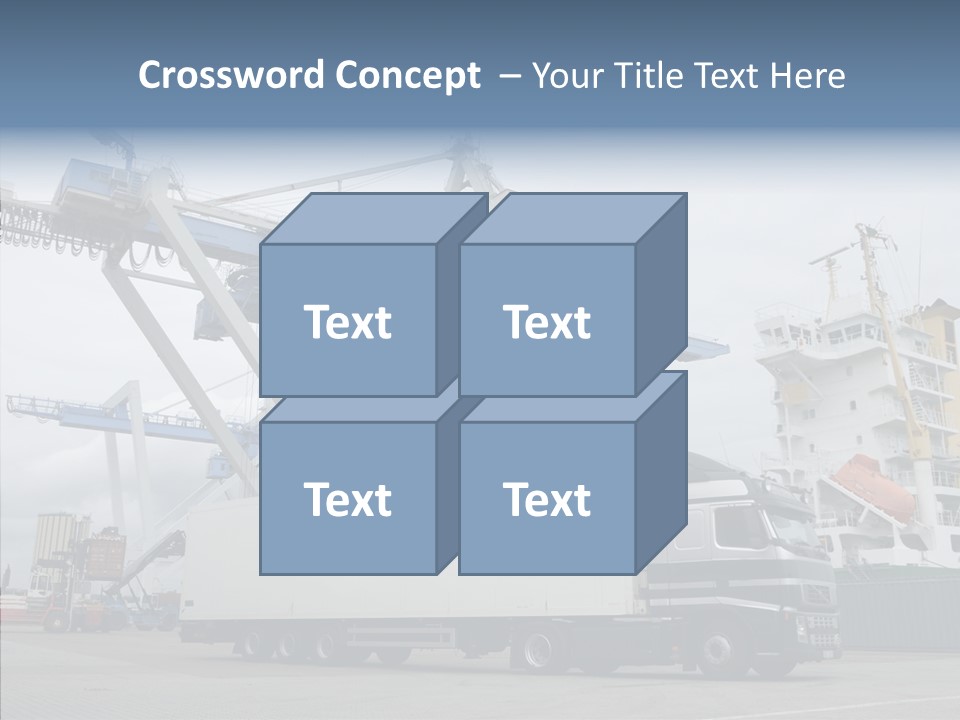 Crossword Concept – Your Title Text Here

Text

Text

Text

Text